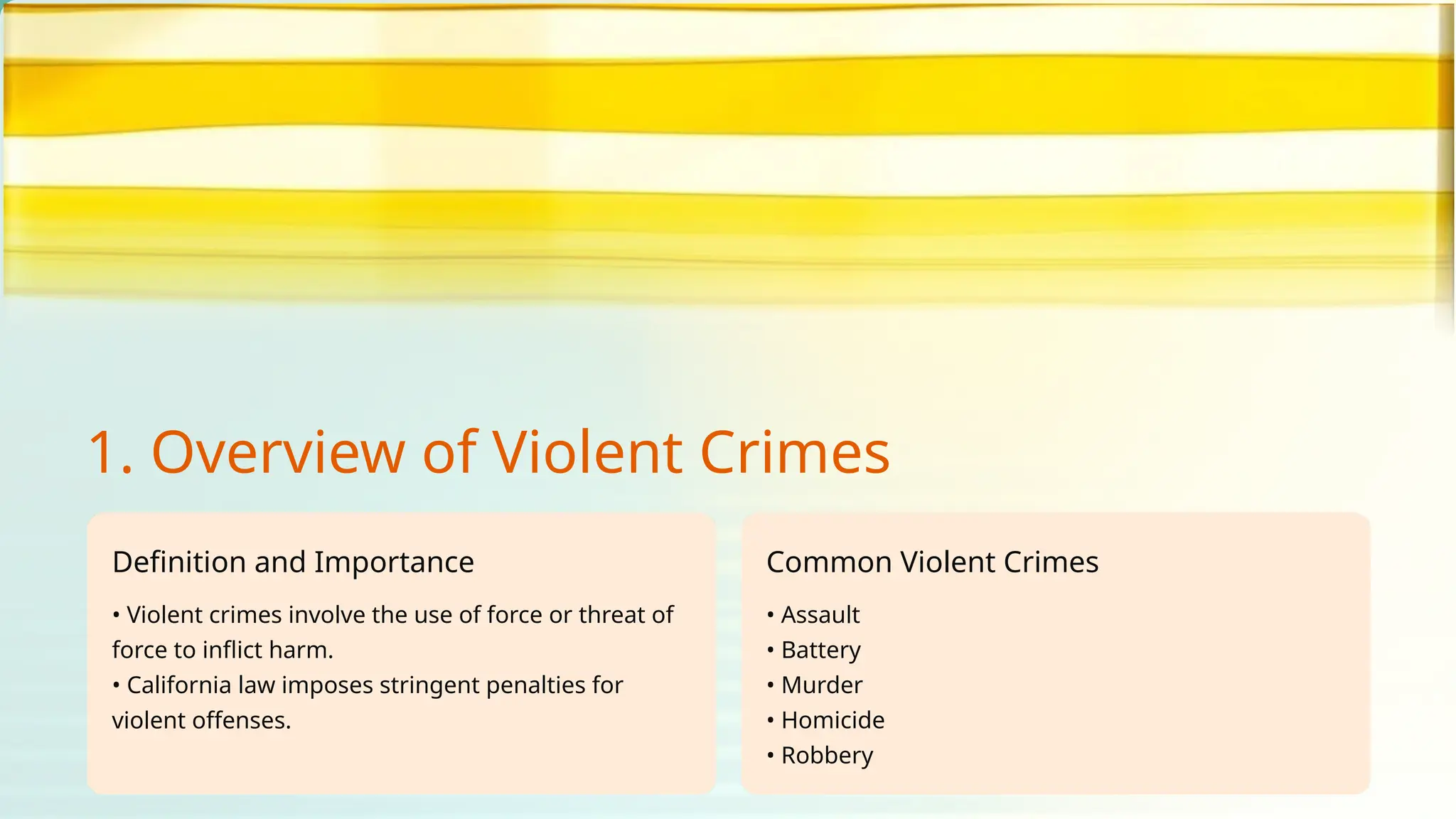 1. Overview of Violent Crimes

Definition and Importance

• Violent crimes involve the use of force or threat of force to inflict harm.
• California law imposes stringent penalties for violent offenses.

Common Violent Crimes

• Assault
• Battery
• Murder
• Homicide
• Robbery